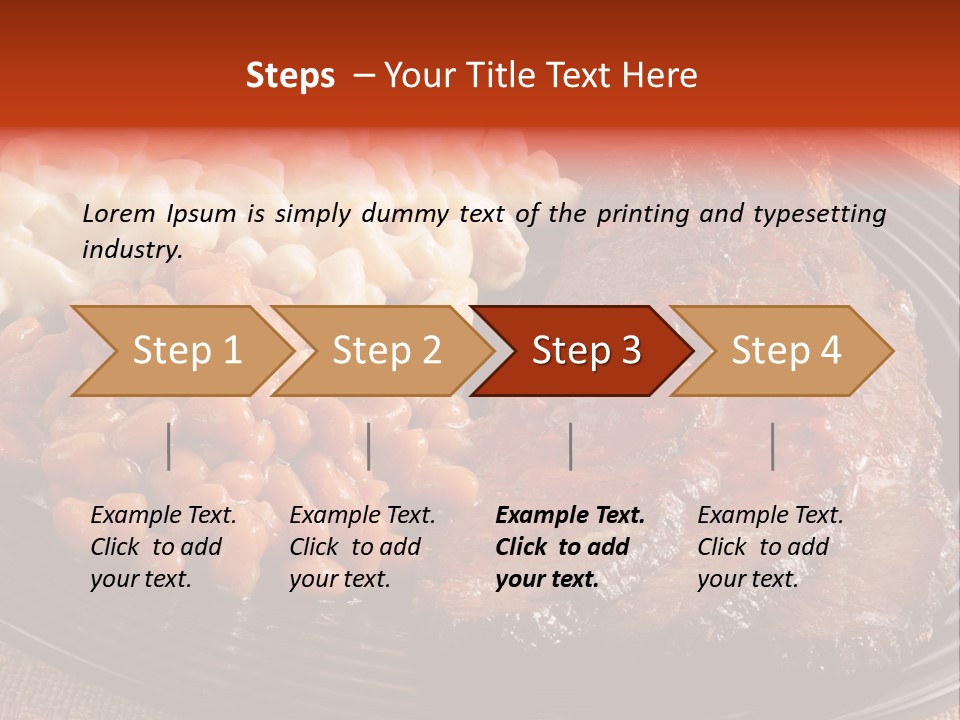 Steps – Your Title Text Here

Lorem Ipsum is simply dummy text of the printing and typesetting industry.

Step 1

Step 2

Step 3

Step 4

Example Text. Click to add your text.

Example Text. Click to add your text.

Example Text. Click to add your text.

Example Text. Click to add your text.